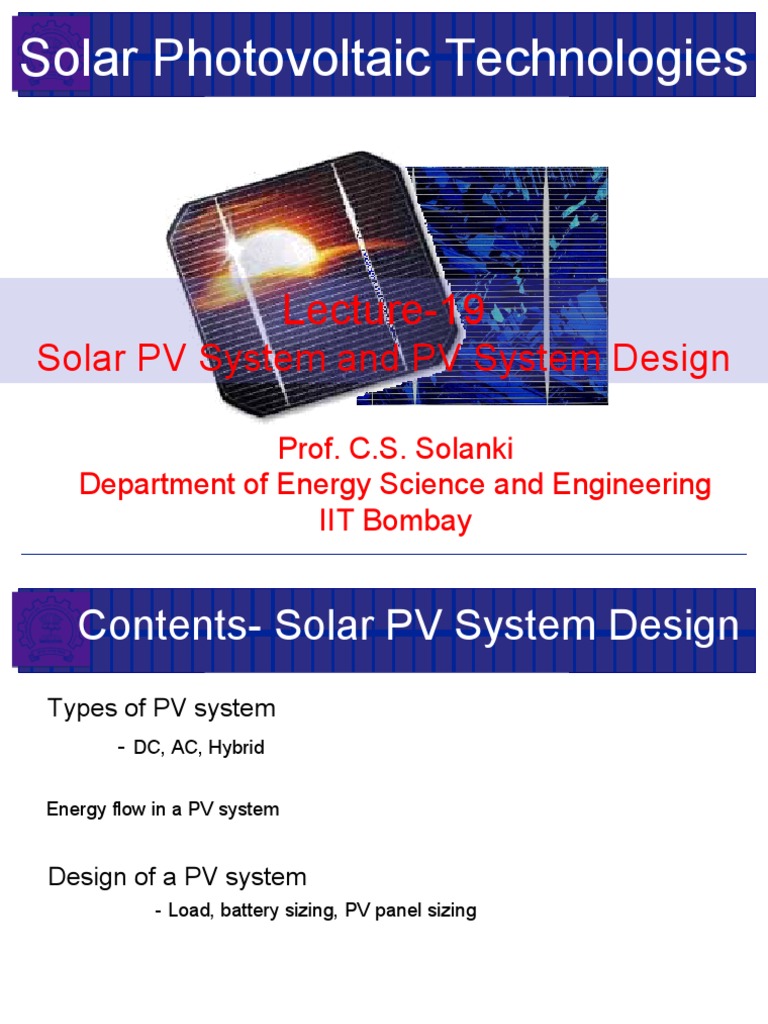 Solar Photovoltaic Technologies

Lecture-19
Solar PV System and PV System Design

Prof. C.S. Solanki
Department of Energy Science and Engineering
IIT Bombay

Contents- Solar PV System Design

Types of PV system

- DC, AC, Hybrid

Energy flow in a PV system

Design of a PV system

- Load, battery sizing, PV panel sizing